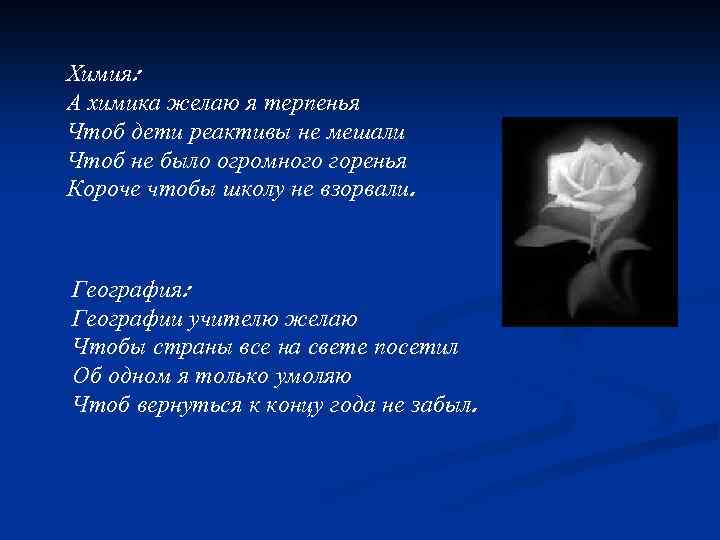 Химия:
А химика желаю я терпенья
Чтоб дети реактивы не мешали
Чтоб не было огромного горенья
Короче чтобы школу не взорвали.

География:
Географии учителю желаю
Чтобы страны все на свете посетил
Об одном я только умоляю
Чтоб вернуться к концу года не забыл.